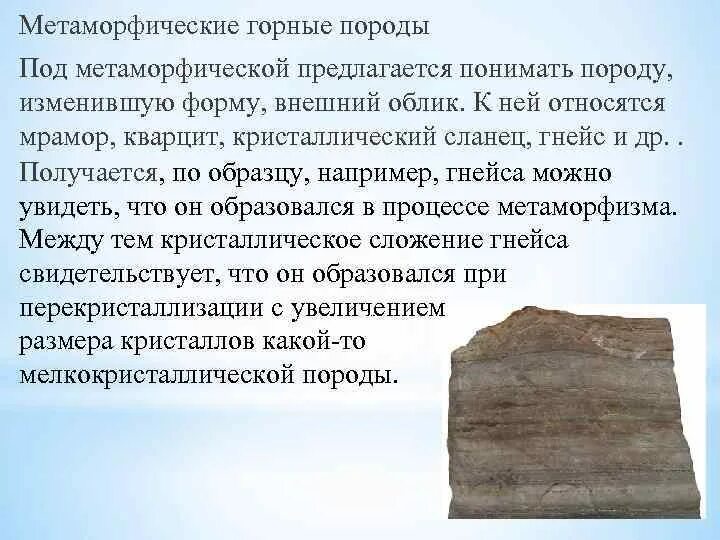 Метаморфические горные породы

Под метаморфической предлагается понимать породу, изменившую форму, внешний облик. К ней относятся мрамор, кварцит, кристаллический сланец, гнейс и др. . Получается, по образцу, например, гнейса можно увидеть, что он образовался в процессе метаморфизма. Между тем кристаллическое сложение гнейса свидетельствует, что он образовался при перекристаллизации с увеличением размера кристаллов какой-то мелкокристаллической породы.